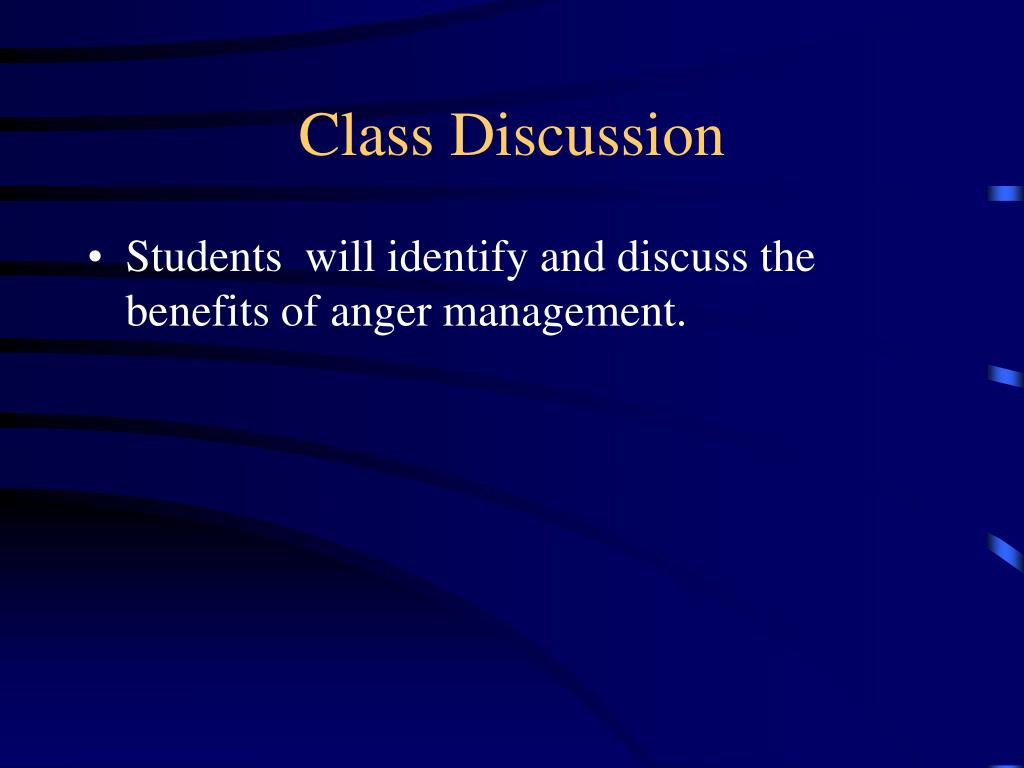 Class Discussion

• Students will identify and discuss the benefits of anger management.